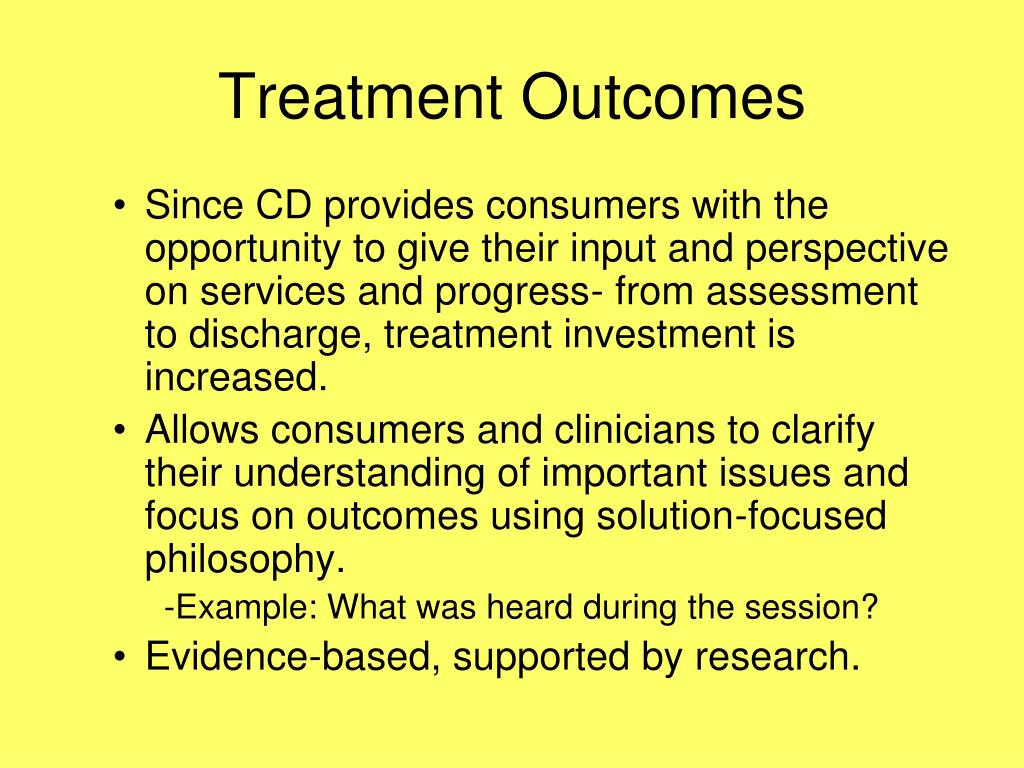 Treatment Outcomes

• Since CD provides consumers with the opportunity to give their input and perspective on services and progress- from assessment to discharge, treatment investment is increased.
• Allows consumers and clinicians to clarify their understanding of important issues and focus on outcomes using solution-focused philosophy.
-Example: What was heard during the session?
• Evidence-based, supported by research.